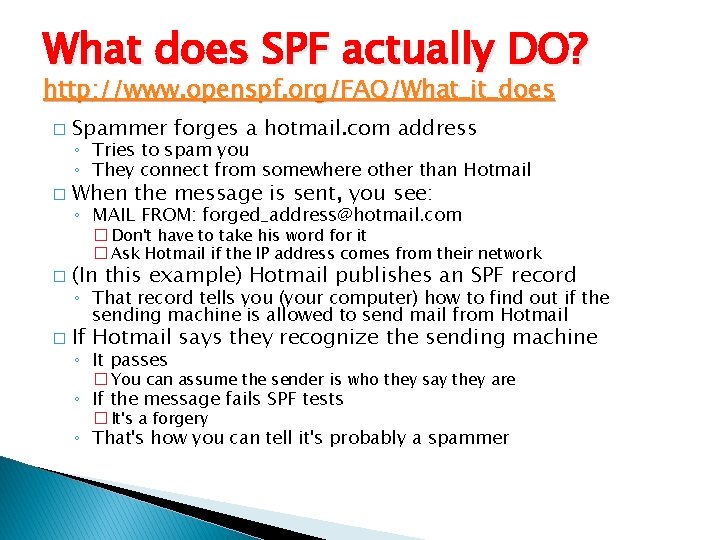 What does SPF actually DO?
http://www.openspf.org/FAQ/What_it_does

□ Spammer forges a hotmail.com address
◦ Tries to spam you
◦ They connect from somewhere other than Hotmail
□ When the message is sent, you see:
◦ MAIL FROM: forged_address@hotmail.com
□ Don't have to take his word for it
□ Ask Hotmail if the IP address comes from their network
□ (In this example) Hotmail publishes an SPF record
◦ That record tells you (your computer) how to find out if the sending machine is allowed to send mail from Hotmail
□ If Hotmail says they recognize the sending machine
◦ It passes
□ You can assume the sender is who they say they are
◦ If the message fails SPF tests
□ It's a forgery
◦ That's how you can tell it's probably a spammer